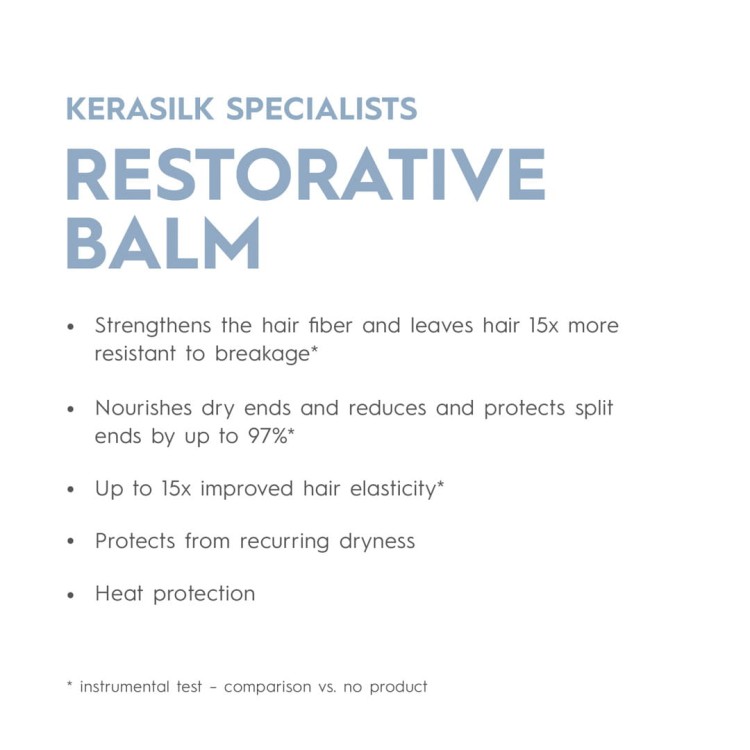 KERASILK SPECIALISTS

RESTORATIVE BALM

• Strengthens the hair fiber and leaves hair 15x more resistant to breakage*

• Nourishes dry ends and reduces and protects split ends by up to 97%*

• Up to 15x improved hair elasticity*

• Protects from recurring dryness

• Heat protection

* instrumental test – comparison vs. no product